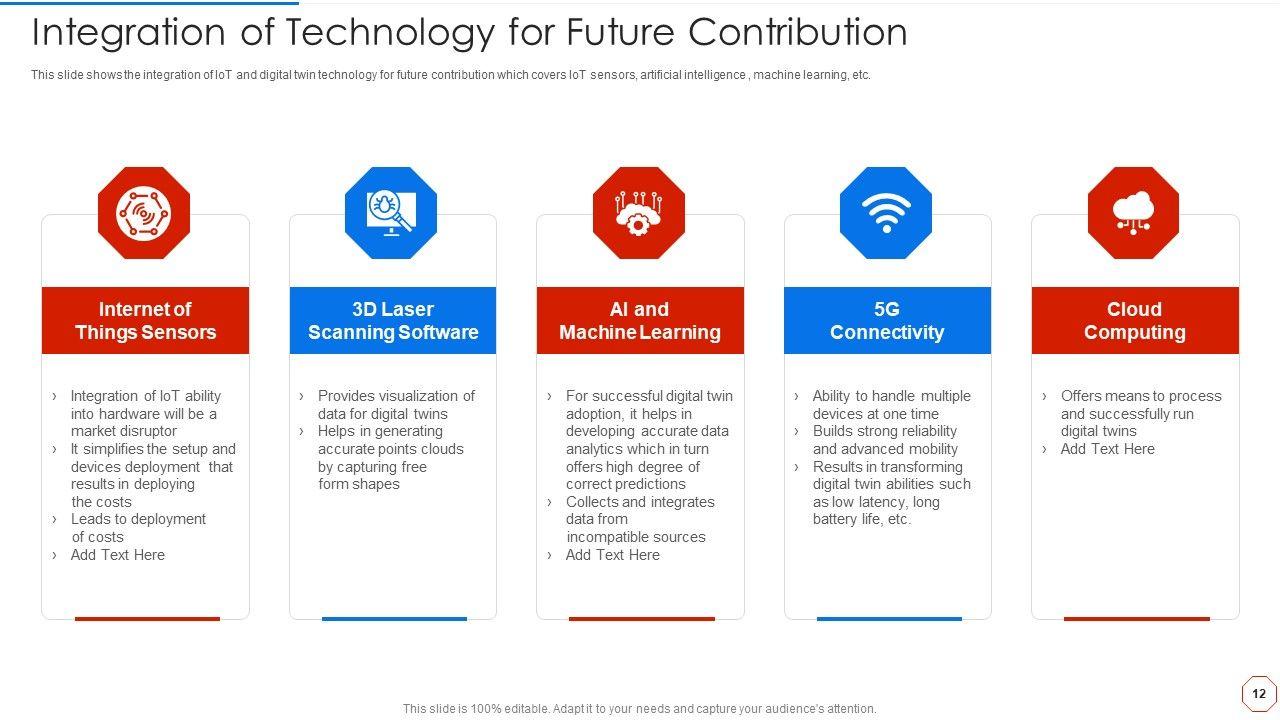 Integration of Technology for Future Contribution

This slide shows the integration of IoT and digital twin technology for future contribution which covers IoT sensors, artificial intelligence , machine learning, etc.

Internet of Things Sensors

› Integration of IoT ability into hardware will be a market disruptor
› It simplifies the setup and devices deployment that results in deploying the costs
› Leads to deployment of costs
› Add Text Here

3D Laser Scanning Software

› Provides visualization of data for digital twins
› Helps in generating accurate points clouds by capturing free form shapes

AI and Machine Learning

› For successful digital twin adoption, it helps in developing accurate data analytics which in turn offers high degree of correct predictions
› Collects and integrates data from incompatible sources
› Add Text Here

5G Connectivity

› Ability to handle multiple devices at one time
› Builds strong reliability and advanced mobility
› Results in transforming digital twin abilities such as low latency, long battery life, etc.

Cloud Computing

› Offers means to process and successfully run digital twins
› Add Text Here

This slide is 100% editable. Adapt it to your needs and capture your audience's attention.

12